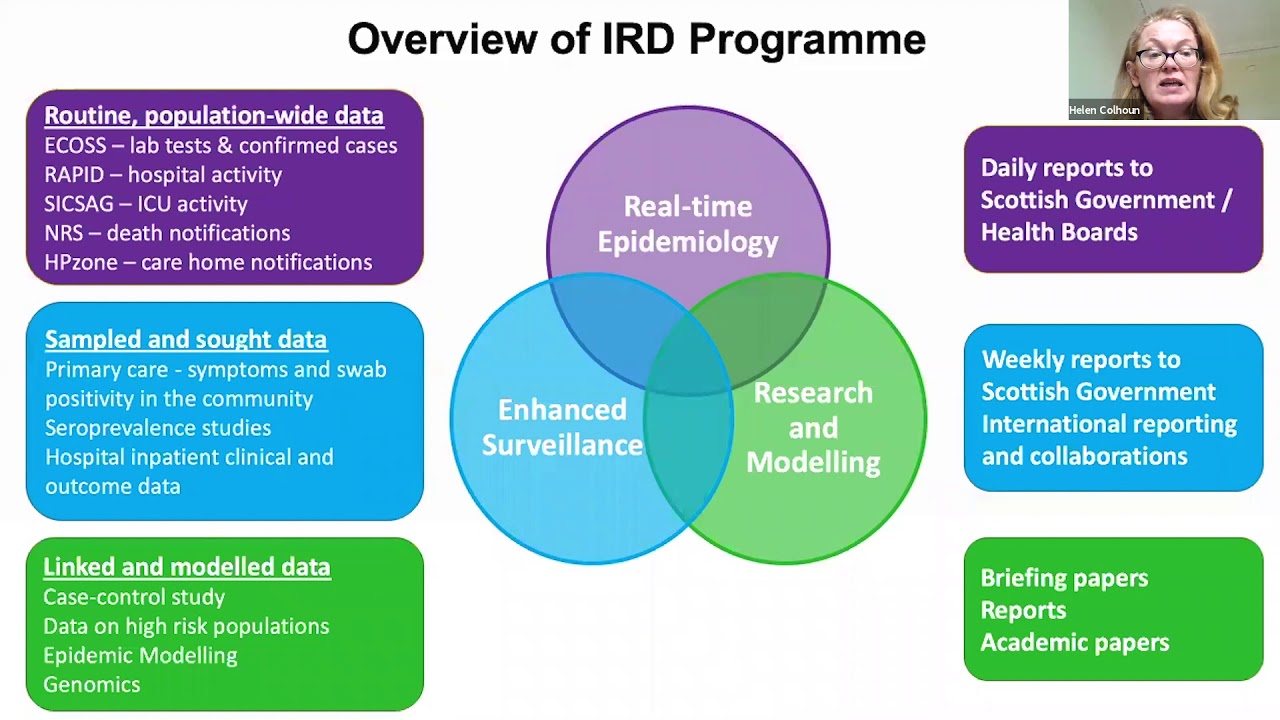 Overview of IRD Programme

Helen Colhoun

Routine, population-wide data
ECOSS – lab tests & confirmed cases
RAPID – hospital activity
SICSAG – ICU activity
NRS – death notifications
HPzone – care home notifications

Sampled and sought data
Primary care - symptoms and swab positivity in the community
Seroprevalence studies
Hospital inpatient clinical and outcome data

Linked and modelled data
Case-control study
Data on high risk populations
Epidemic Modelling
Genomics

Real-time Epidemiology

Enhanced Surveillance

Research and Modelling

Daily reports to Scottish Government / Health Boards

Weekly reports to Scottish Government
International reporting and collaborations

Briefing papers
Reports
Academic papers